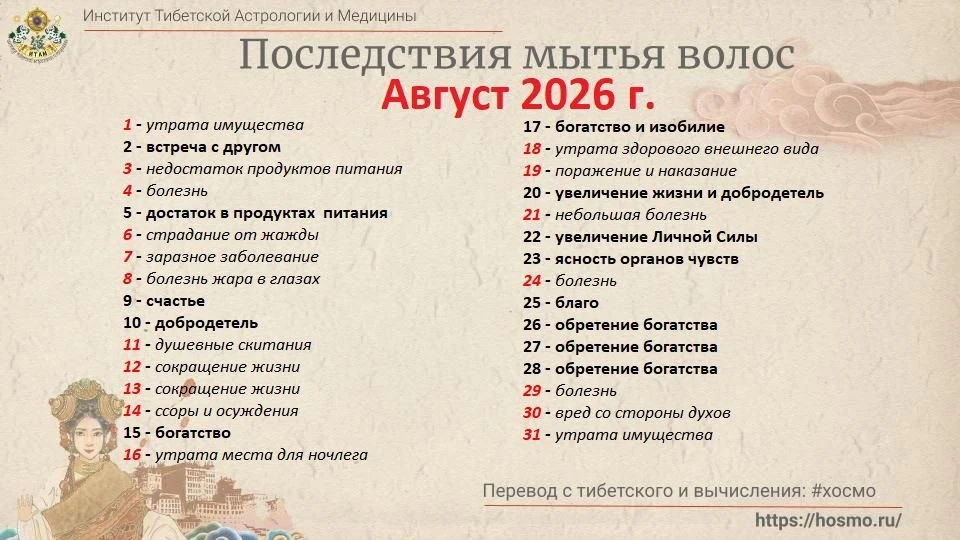 Институт Тибетской Астрологии и Медицины

Последствия мытья волос
Август 2026 г.

1 - утрата имущества
2 - встреча с другом
3 - недостаток продуктов питания
4 - болезнь
5 - достаток в продуктах питания
6 - страдание от жажды
7 - заразное заболевание
8 - болезнь жара в глазах
9 - счастье
10 - добродетель
11 - душевные скитания
12 - сокращение жизни
13 - сокращение жизни
14 - ссоры и осуждения
15 - богатство
16 - утрата места для ночлега

17 - богатство и изобилие
18 - утрата здорового внешнего вида
19 - поражение и наказание
20 - увеличение жизни и добродетель
21 - небольшая болезнь
22 - увеличение Личной Силы
23 - ясность органов чувств
24 - болезнь
25 - благо
26 - обретение богатства
27 - обретение богатства
28 - обретение богатства
29 - болезнь
30 - вред со стороны духов
31 - утрата имущества

Перевод с тибетского и вычисления: #хосмо
https://hosmo.ru/